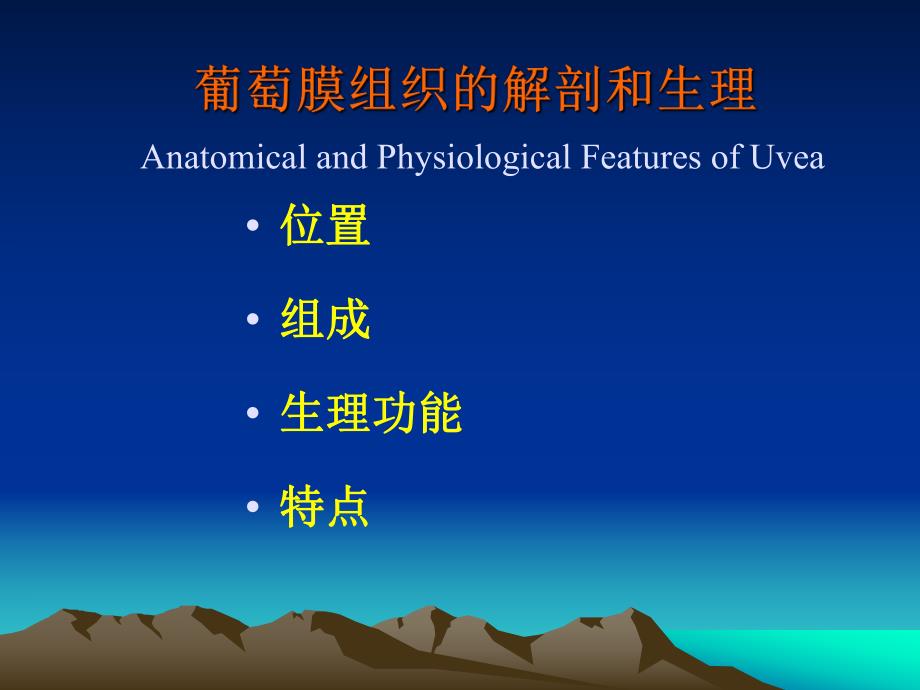 葡萄膜组织的解剖和生理

Anatomical and Physiological Features of Uvea

• 位置

• 组成

• 生理功能

• 特点